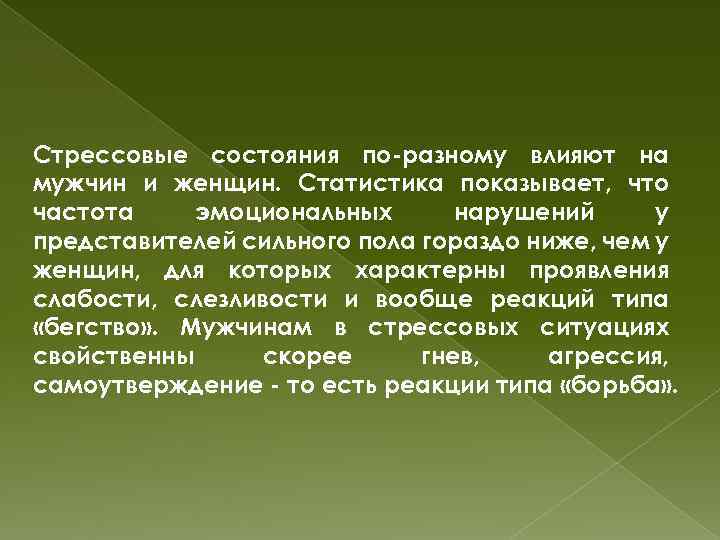 Стрессовые состояния по-разному влияют на мужчин и женщин. Статистика показывает, что частота эмоциональных нарушений у представителей сильного пола гораздо ниже, чем у женщин, для которых характерны проявления слабости, слезливости и вообще реакций типа «бегство». Мужчинам в стрессовых ситуациях свойственны скорее гнев, агрессия, самоутверждение - то есть реакции типа «борьба».